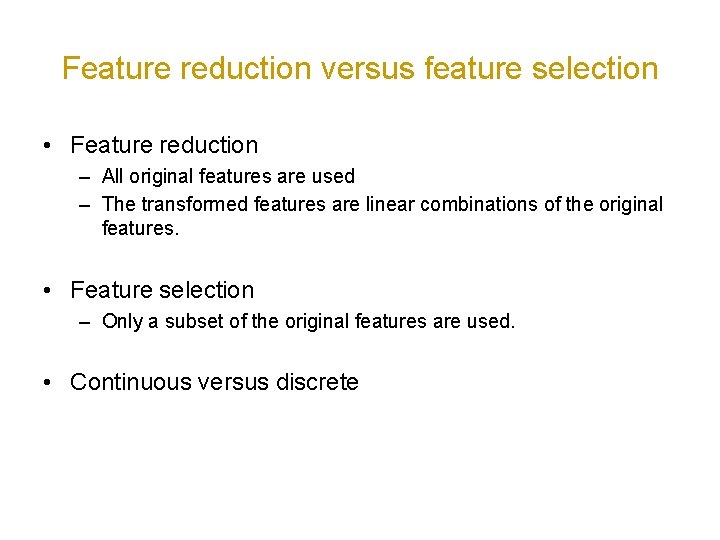 Feature reduction versus feature selection

• Feature reduction
– All original features are used
– The transformed features are linear combinations of the original features.

• Feature selection
– Only a subset of the original features are used.

• Continuous versus discrete